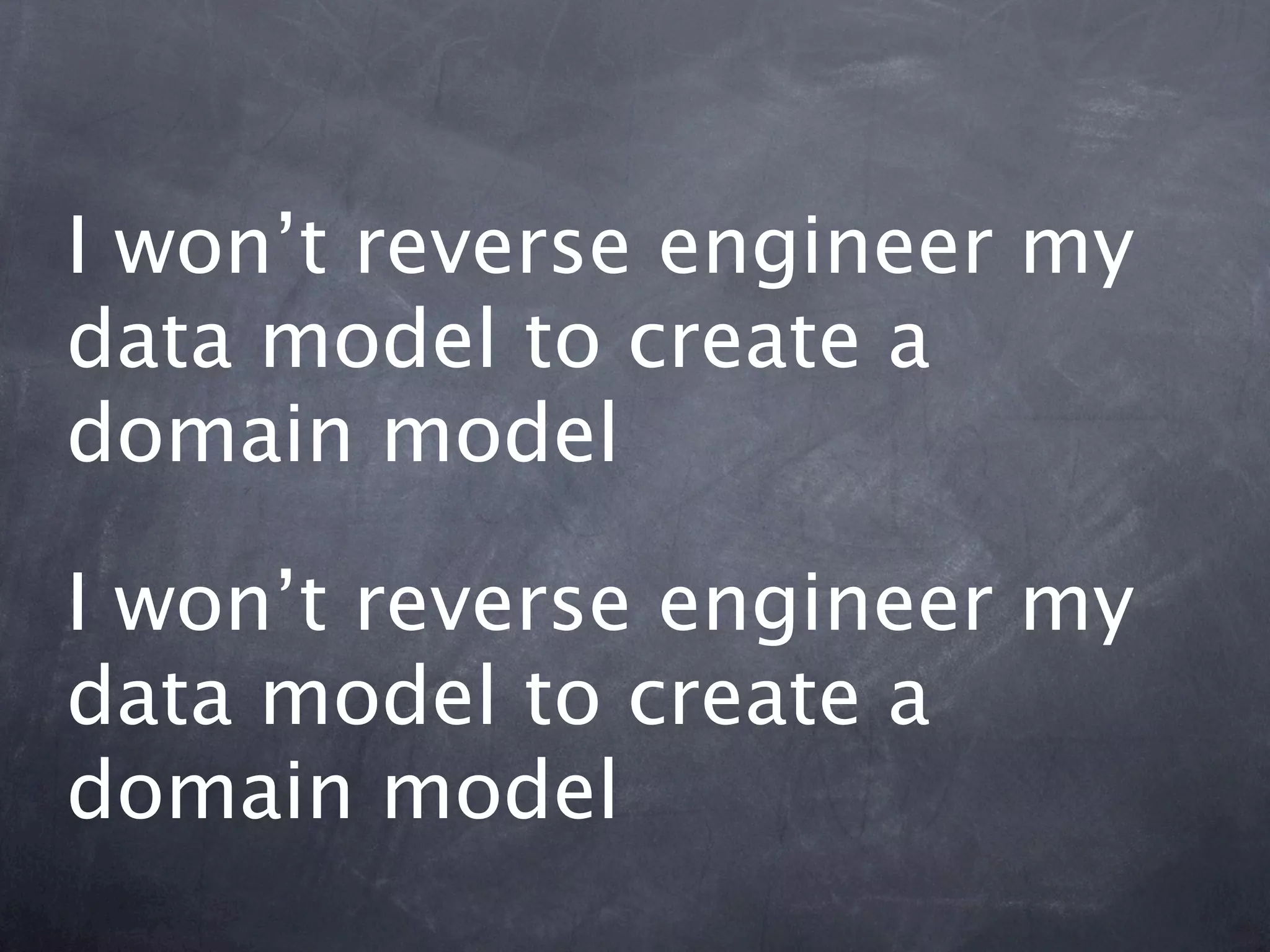 I won’t reverse engineer my data model to create a domain model

I won’t reverse engineer my data model to create a domain model